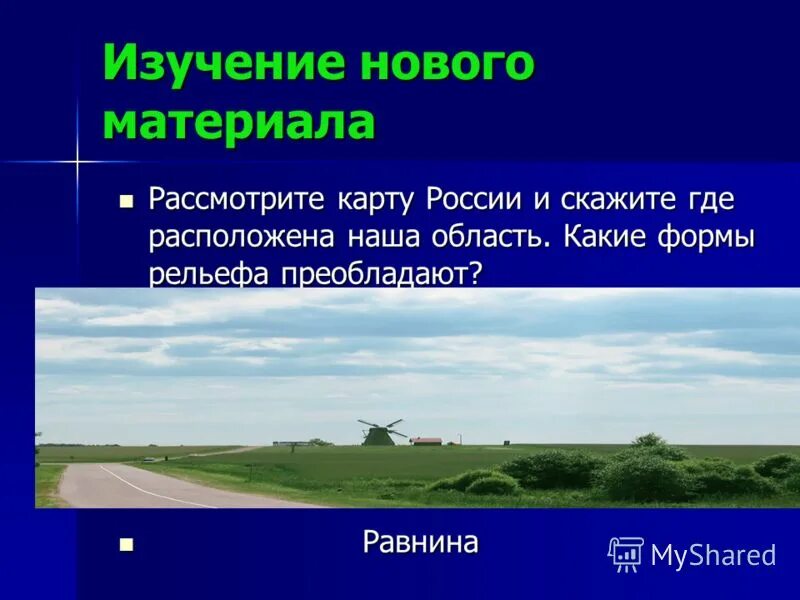 Изучение нового материала

Рассмотрите карту России и скажите где расположена наша область. Какие формы рельефа преобладают?

Равнина

MyShared